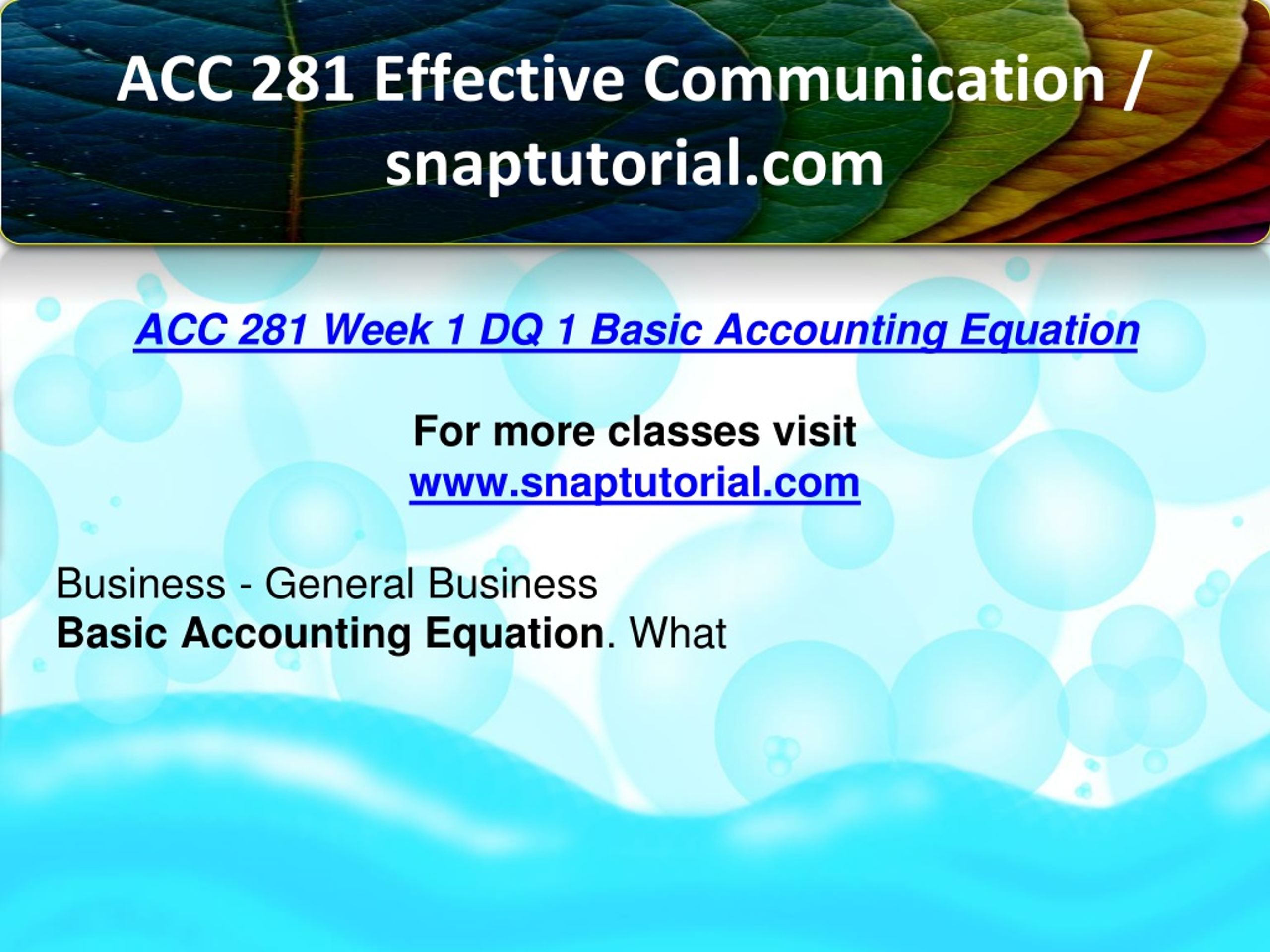 ACC 281 Effective Communication / snaptutorial.com

ACC 281 Week 1 DQ 1 Basic Accounting Equation

For more classes visit
www.snaptutorial.com

Business - General Business
Basic Accounting Equation. What